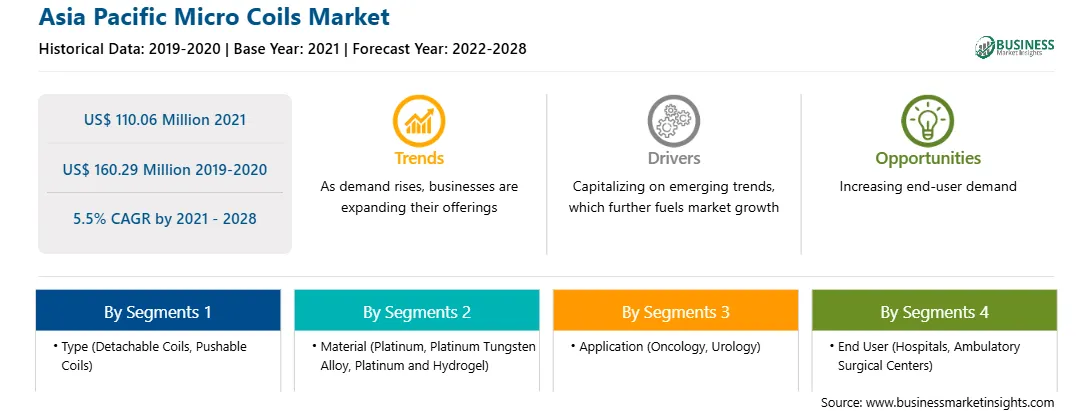 Asia Pacific Micro Coils Market
Historical Data: 2019-2020 | Base Year: 2021 | Forecast Year: 2022-2028

BUSINESS Market Insights

US$ 110.06 Million 2021

US$ 160.29 Million 2019-2020

5.5% CAGR by 2021 - 2028

Trends
As demand rises, businesses are expanding their offerings

Drivers
Capitalizing on emerging trends, which further fuels market growth

Opportunities
Increasing end-user demand

By Segments 1
• Type (Detachable Coils, Pushable Coils)

By Segments 2
• Material (Platinum, Platinum Tungsten Alloy, Platinum and Hydrogel)

By Segments 3
• Application (Oncology, Urology)

By Segments 4
• End User (Hospitals, Ambulatory Surgical Centers)

Source: www.businessmarketinsights.com